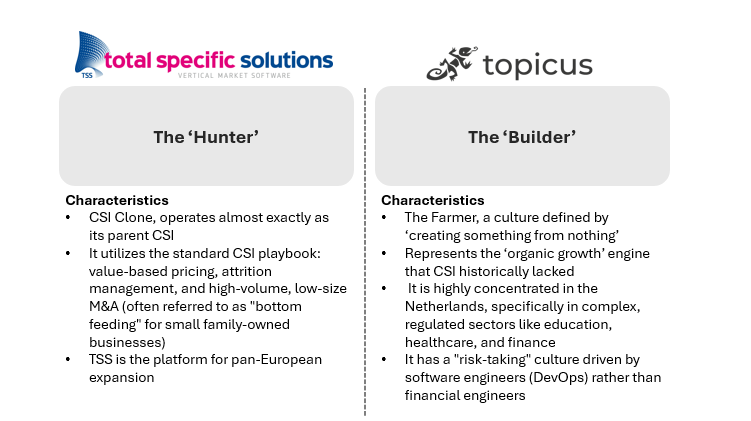 TSS total specific solutions
VERTICAL MARKET SOFTWARE

The ‘Hunter’

Characteristics
• CSI Clone, operates almost exactly as its parent CSI
• It utilizes the standard CSI playbook: value-based pricing, attrition management, and high-volume, low-size M&A (often referred to as "bottom feeding" for small family-owned businesses)
• TSS is the platform for pan-European expansion

topicus

The ‘Builder’

Characteristics
• The Farmer, a culture defined by ‘creating something from nothing’
• Represents the ‘organic growth’ engine that CSI historically lacked
• It is highly concentrated in the Netherlands, specifically in complex, regulated sectors like education, healthcare, and finance
• It has a "risk-taking" culture driven by software engineers (DevOps) rather than financial engineers